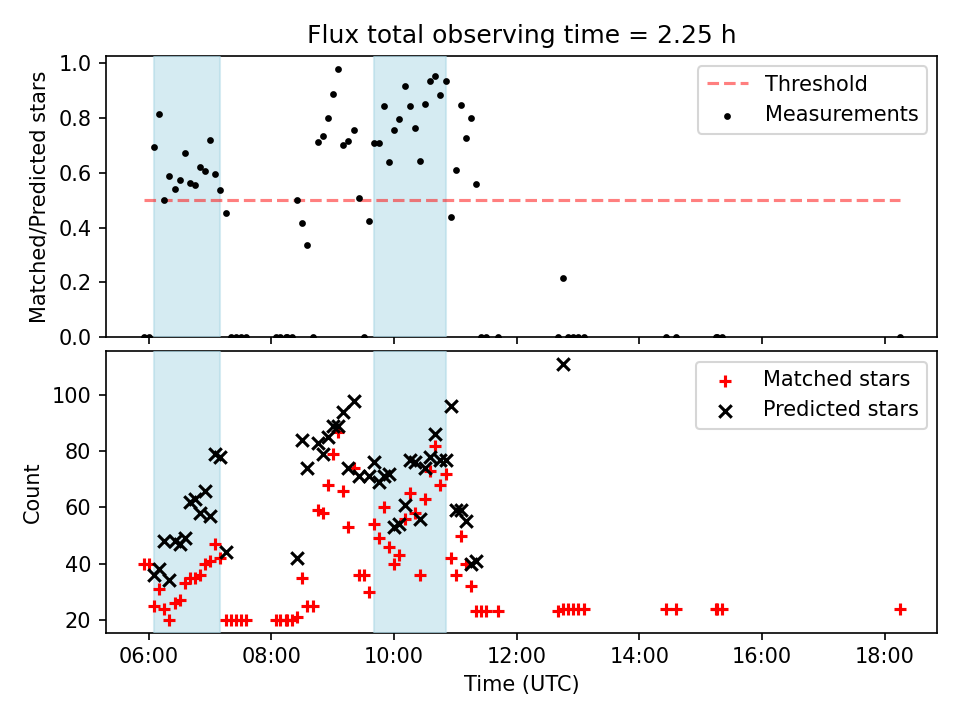 Flux total observing time = 2.25 h

Matched/Predicted stars

1.0
0.8
0.6
0.4
0.2
0.0

Threshold
Measurements

Count

100
80
60
40
20

Matched stars
Predicted stars

06:00
08:00
10:00
12:00
14:00
16:00
18:00

Time (UTC)